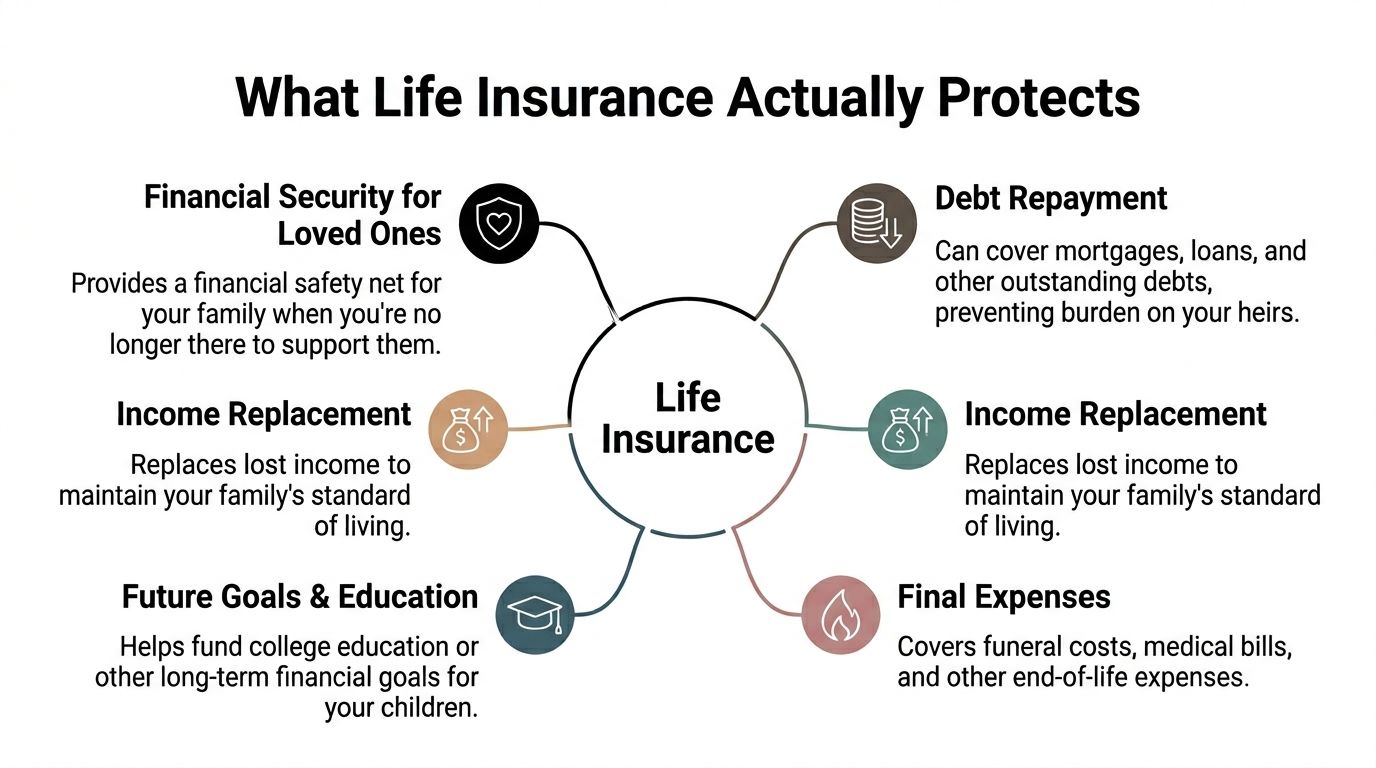 What Life Insurance Actually Protects

Financial Security for Loved Ones

Provides a financial safety net for your family when you're no longer there to support them.

Income Replacement

Replaces lost income to maintain your family's standard of living.

Future Goals & Education

Helps fund college education or other long-term financial goals for your children.

Life Insurance

Debt Repayment

Can cover mortgages, loans, and other outstanding debts, preventing burden on your heirs.

Income Replacement

Replaces lost income to maintain your family's standard of living.

Final Expenses

Covers funeral costs, medical bills, and other end-of-life expenses.